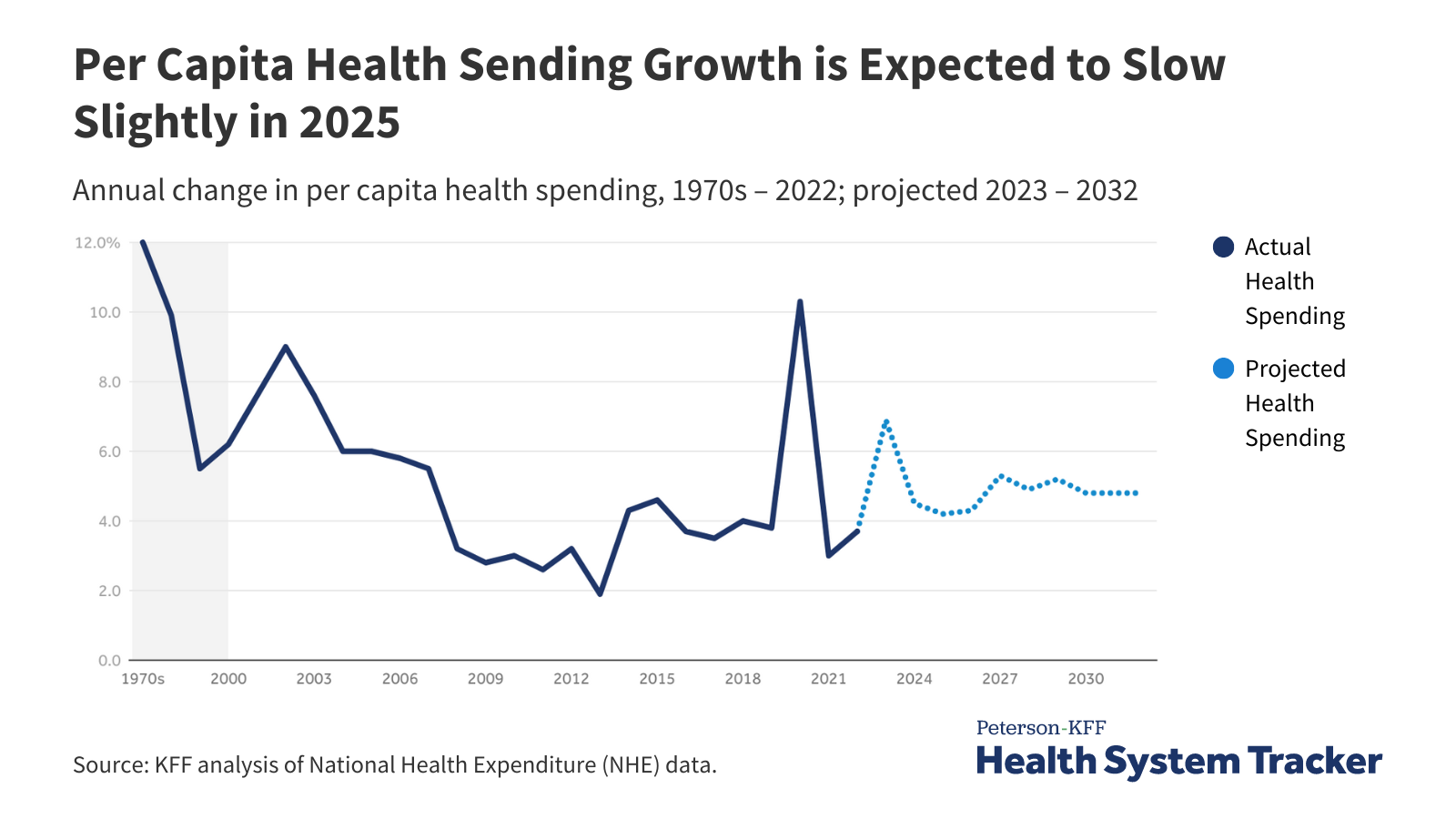 Per Capita Health Sending Growth is Expected to Slow Slightly in 2025

Annual change in per capita health spending, 1970s – 2022; projected 2023 – 2032

12.0%
10.0
8.0
6.0
4.0
2.0
0.0

1970s
2000
2003
2006
2009
2012
2015
2018
2021
2024
2027
2030

Actual Health Spending

Projected Health Spending

Source: KFF analysis of National Health Expenditure (NHE) data.

Peterson-KFF
Health System Tracker